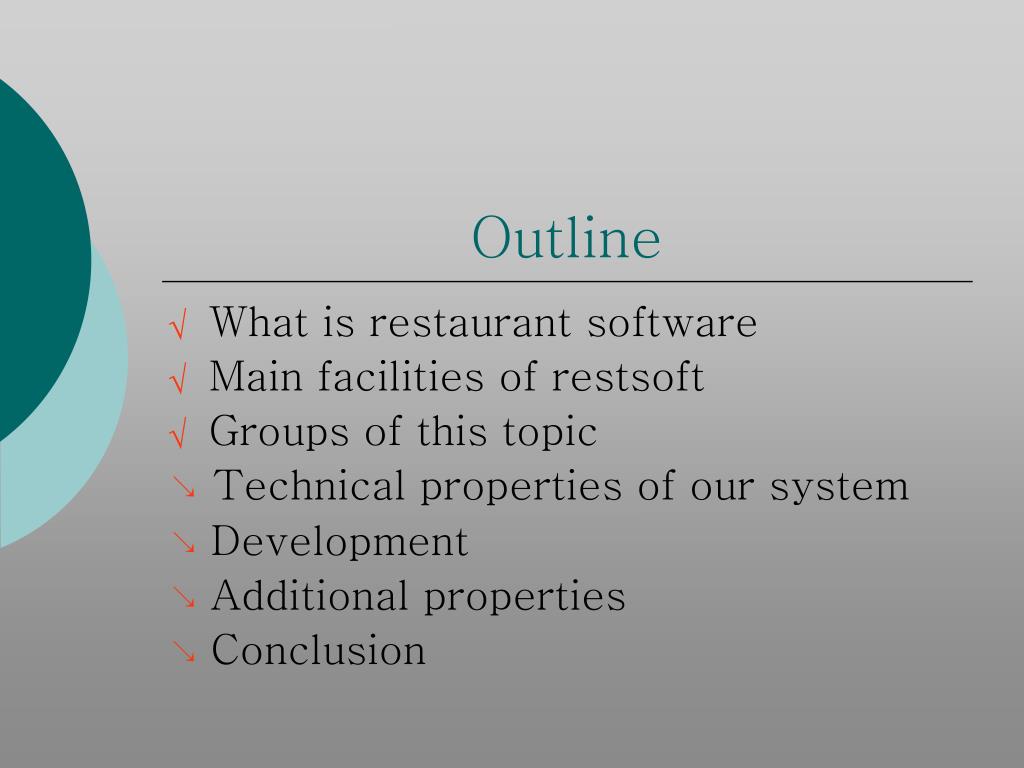 Outline

√ What is restaurant software
√ Main facilities of restsoft
√ Groups of this topic
↘ Technical properties of our system
↘ Development
↘ Additional properties
↘ Conclusion